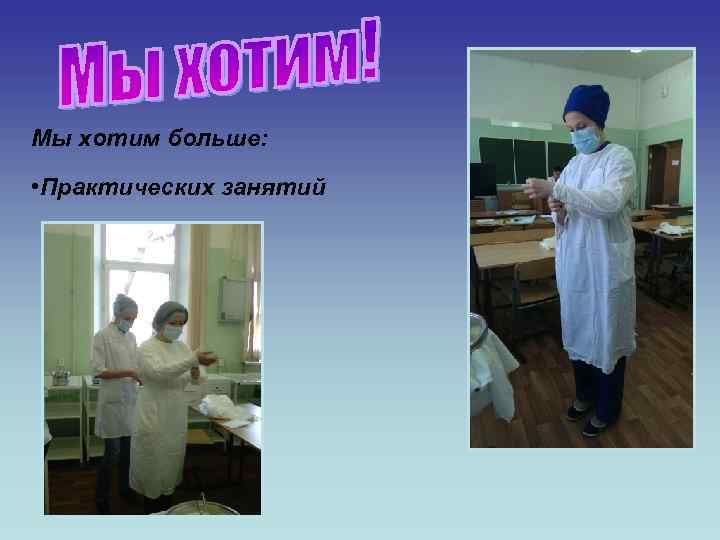 Мы хотим!

Мы хотим больше:

•Практических занятий